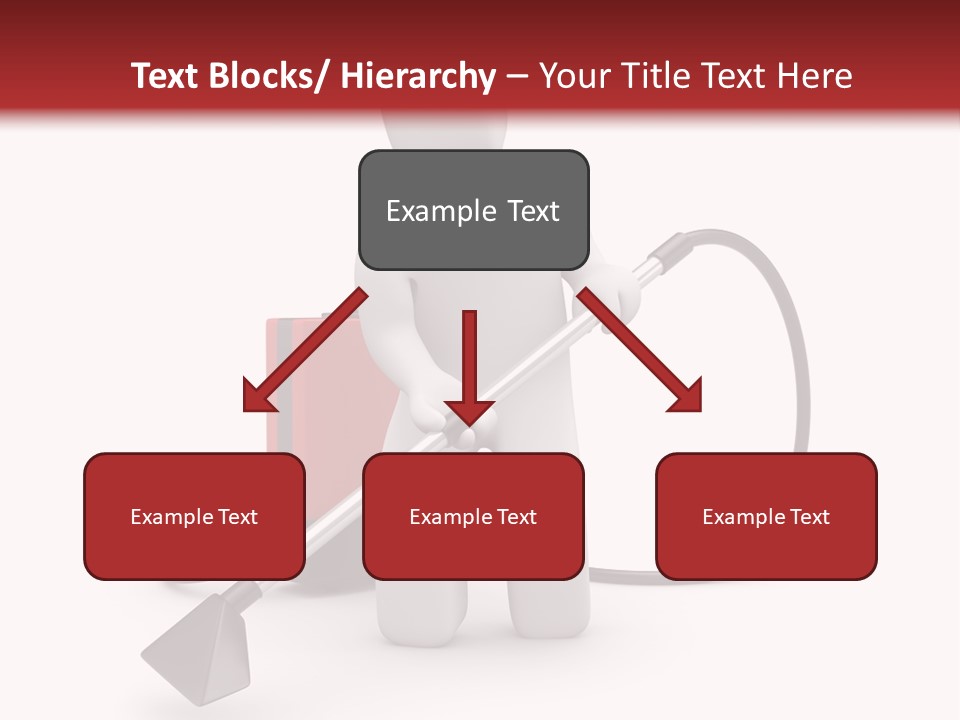 Text Blocks/ Hierarchy – Your Title Text Here

Example Text

Example Text

Example Text

Example Text